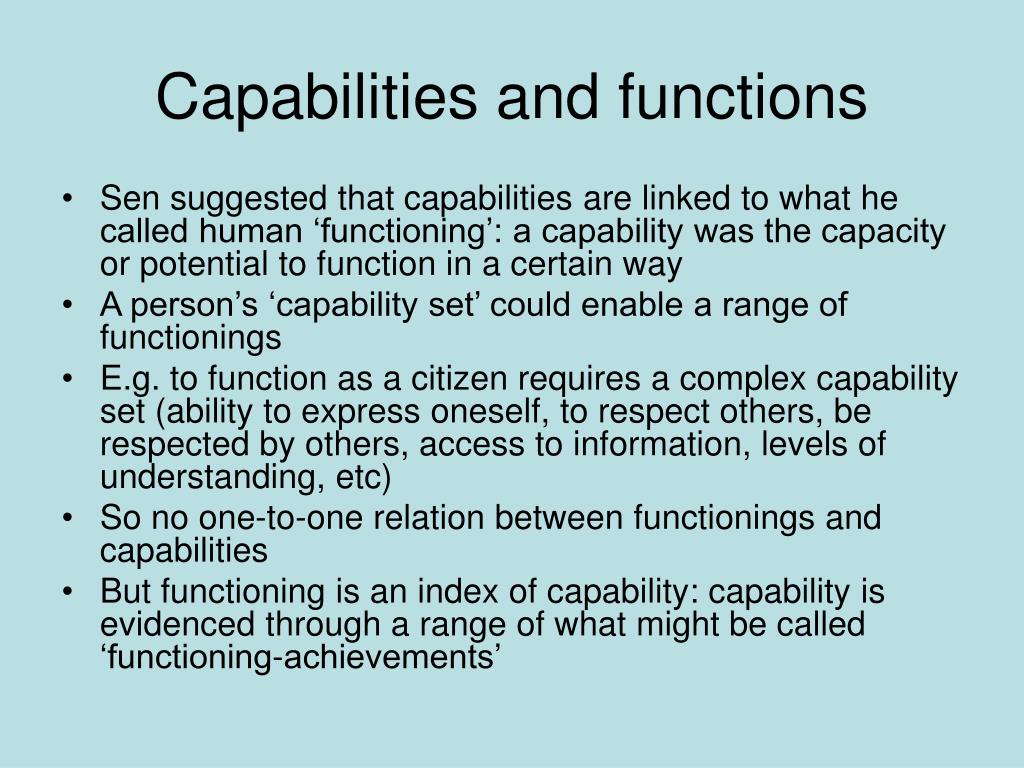 Capabilities and functions

• Sen suggested that capabilities are linked to what he called human ‘functioning’: a capability was the capacity or potential to function in a certain way
• A person’s ‘capability set’ could enable a range of functionings
• E.g. to function as a citizen requires a complex capability set (ability to express oneself, to respect others, be respected by others, access to information, levels of understanding, etc)
• So no one-to-one relation between functionings and capabilities
• But functioning is an index of capability: capability is evidenced through a range of what might be called ‘functioning-achievements’